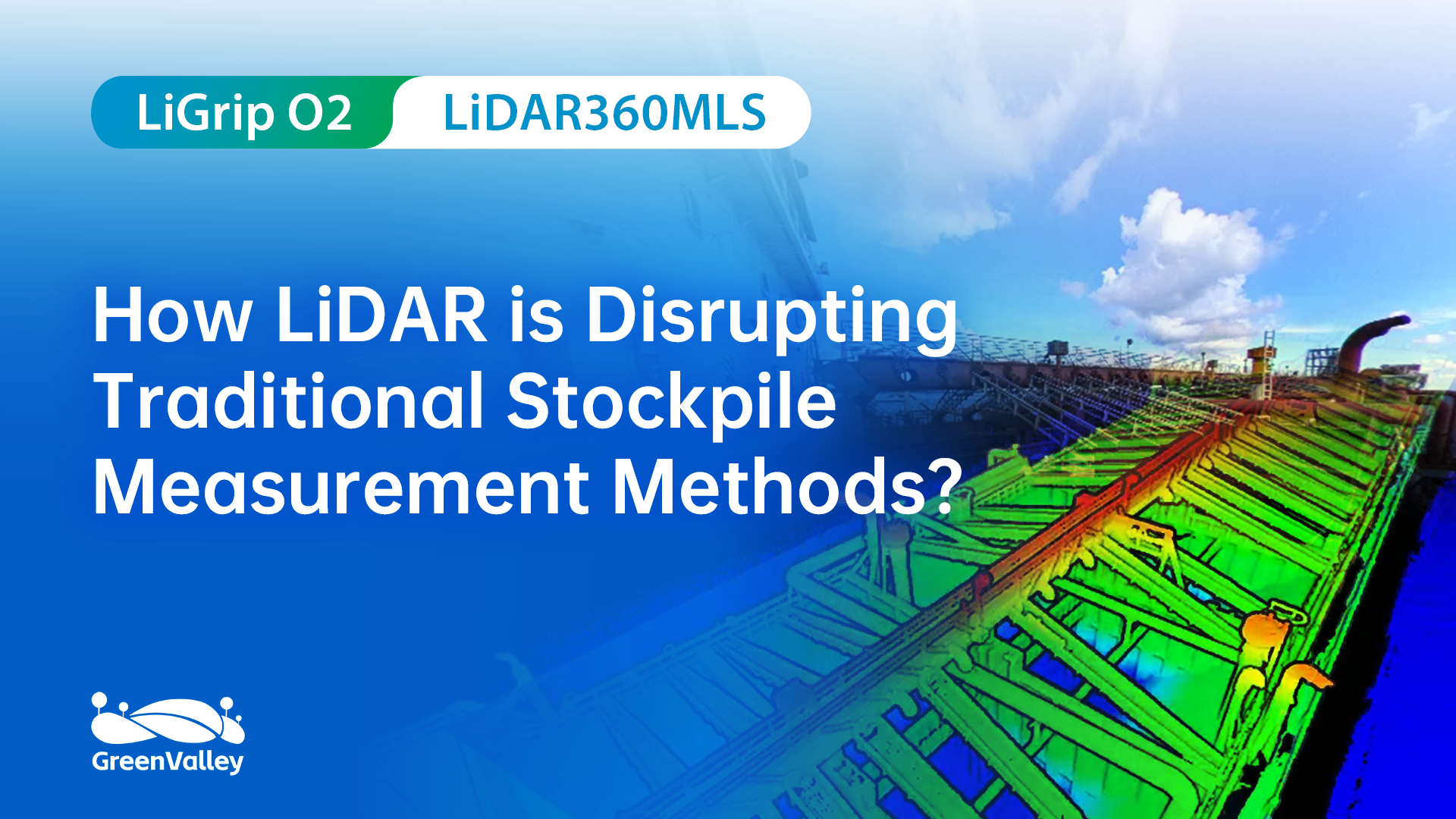 LiGrip O2 LiDAR360MLS

How LiDAR is Disrupting Traditional Stockpile Measurement Methods?

GreenValley